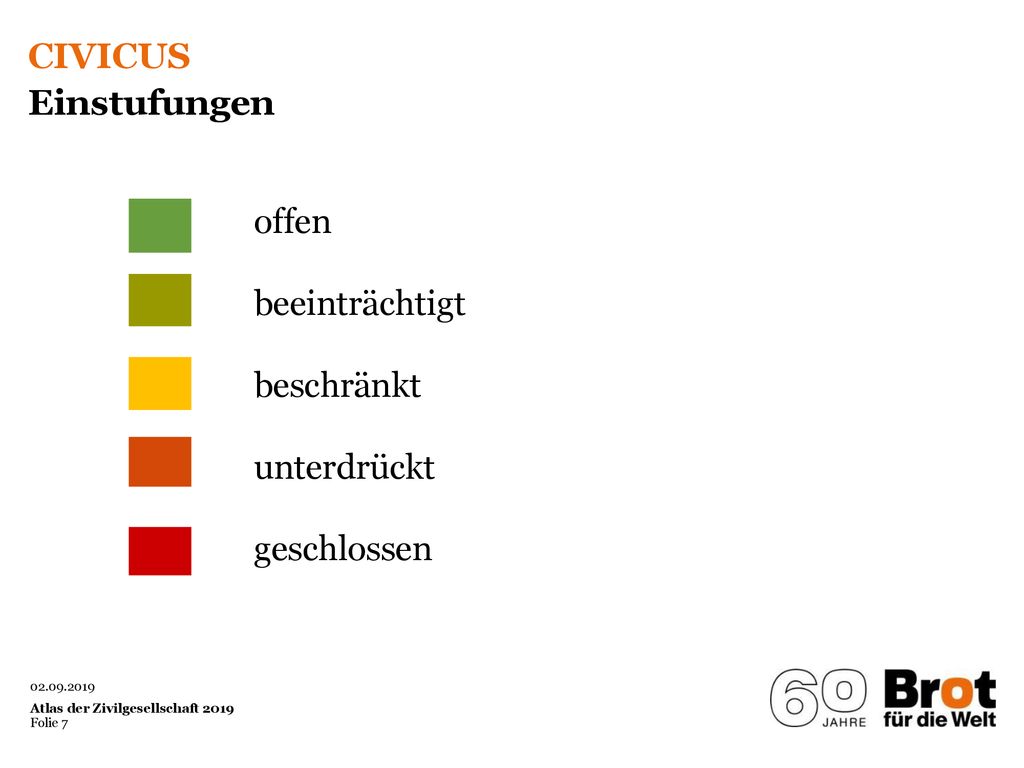 CIVICUS
Einstufungen

offen

beeinträchtigt

beschränkt

unterdrückt

geschlossen

02.09.2019

Atlas der Zivilgesellschaft 2019
Folie 7

60 JAHRE

Brot für die Welt